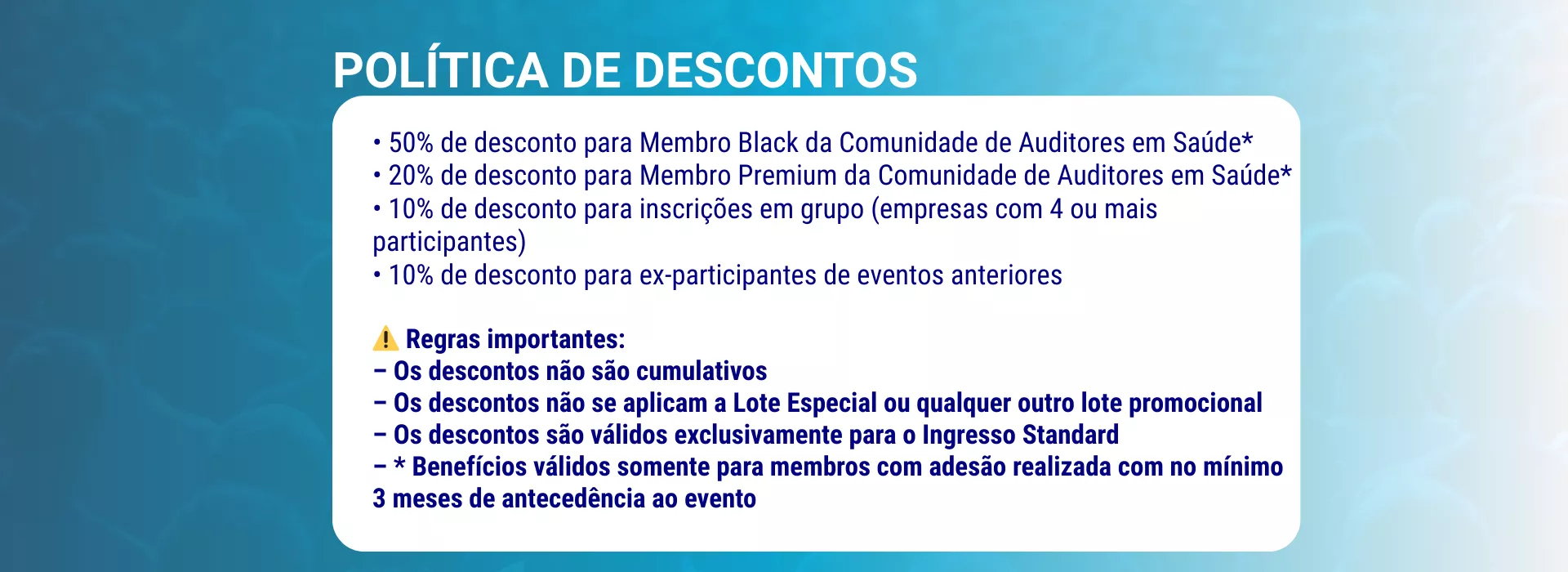 POLÍTICA DE DESCONTOS

• 50% de desconto para Membro Black da Comunidade de Auditores em Saúde*
• 20% de desconto para Membro Premium da Comunidade de Auditores em Saúde*
• 10% de desconto para inscrições em grupo (empresas com 4 ou mais participantes)
• 10% de desconto para ex-participantes de eventos anteriores

⚠️ Regras importantes:
– Os descontos não são cumulativos
– Os descontos não se aplicam a Lote Especial ou qualquer outro lote promocional
– Os descontos são válidos exclusivamente para o Ingresso Standard
– * Benefícios válidos somente para membros com adesão realizada com no mínimo 3 meses de antecedência ao evento